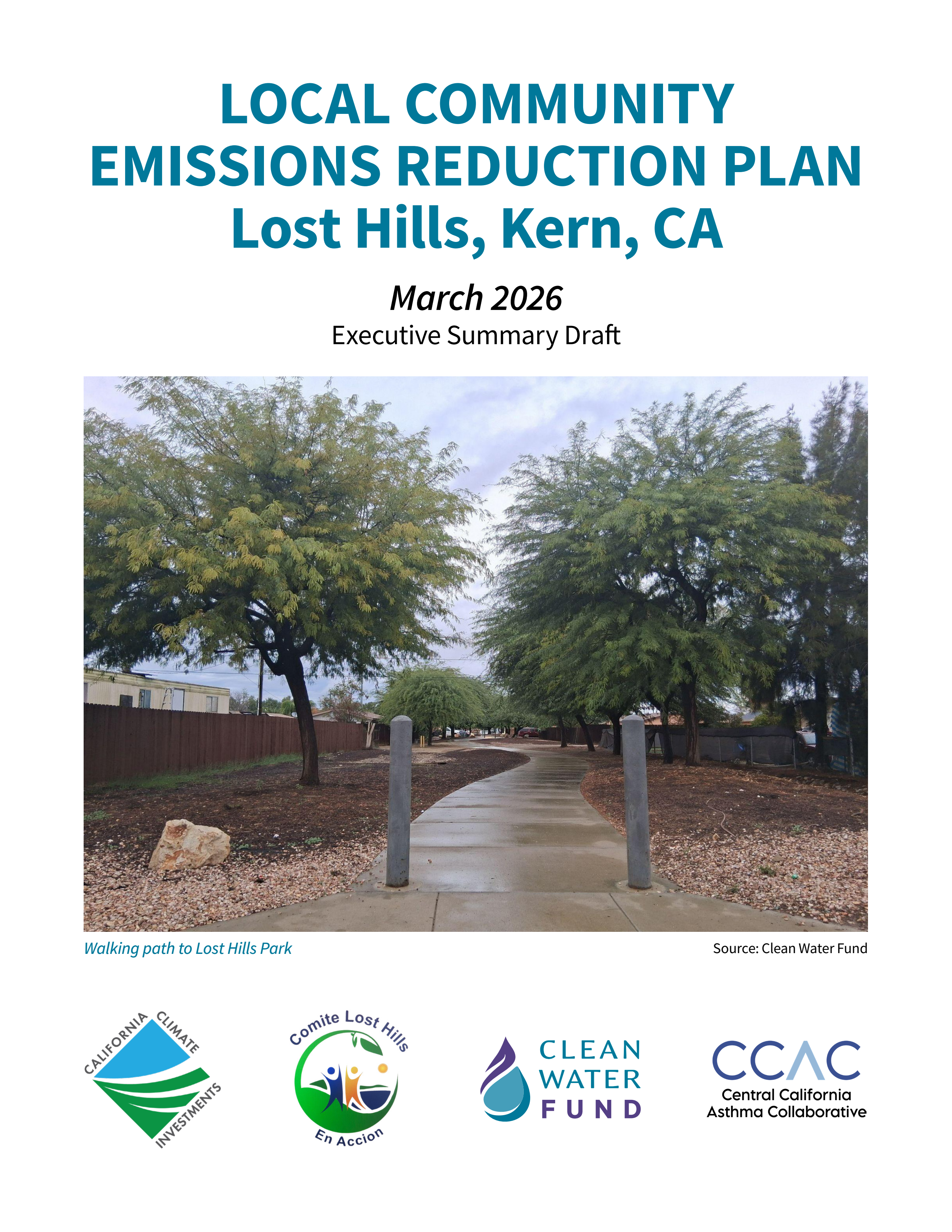 LOCAL COMMUNITY EMISSIONS REDUCTION PLAN
Lost Hills, Kern, CA

March 2026
Executive Summary Draft

Walking path to Lost Hills Park

Source: Clean Water Fund

CALIFORNIA CLIMATE INVESTMENTS

Comite Lost Hills
En Accion

CLEAN WATER FUND

CCAC
Central California Asthma Collaborative